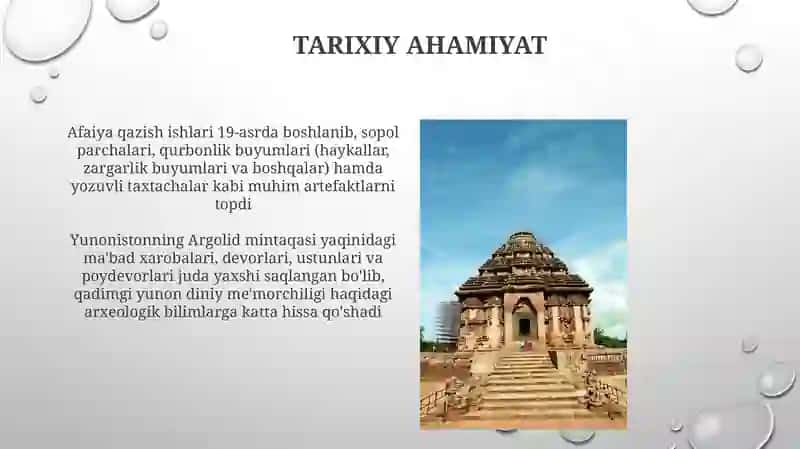 TARIXIY AHAMIYAT

Afaiya qazish ishlari 19-asrda boshlanib, sopol parchalari, qurbonlik buyumlari (haykallar, zargarlik buyumlari va boshqalar) hamda yozuvli taxtachalar kabi muhim artefaktlarni topdi

Yunonistonning Argolid mintaqasi yaqinidagi ma'bad xarobalari, devorlari, ustunlari va poydevorlari juda yaxshi saqlangan bo'lib, qadimgi yunon diniy me'morchiligi haqidagi arxeologik bilimlarga katta hissa qo'shadi